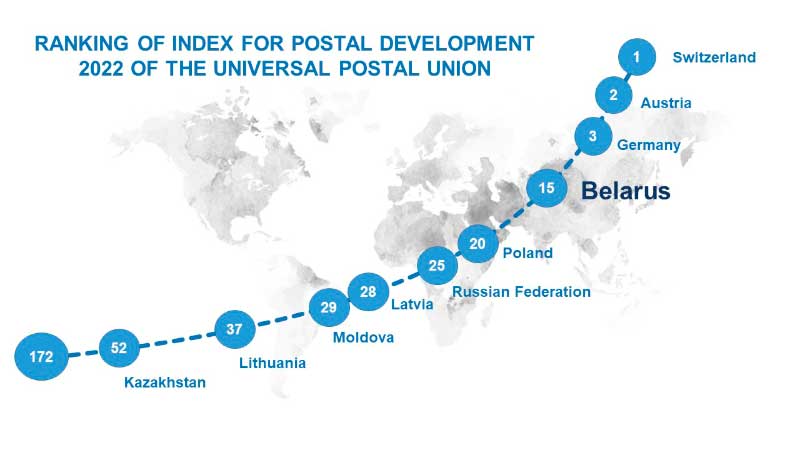 RANKING OF INDEX FOR POSTAL DEVELOPMENT 2022 OF THE UNIVERSAL POSTAL UNION

1 Switzerland

2 Austria

3 Germany

15 Belarus

20 Poland

25 Russian Federation

28 Latvia

29 Moldova

37 Lithuania

52 Kazakhstan

172